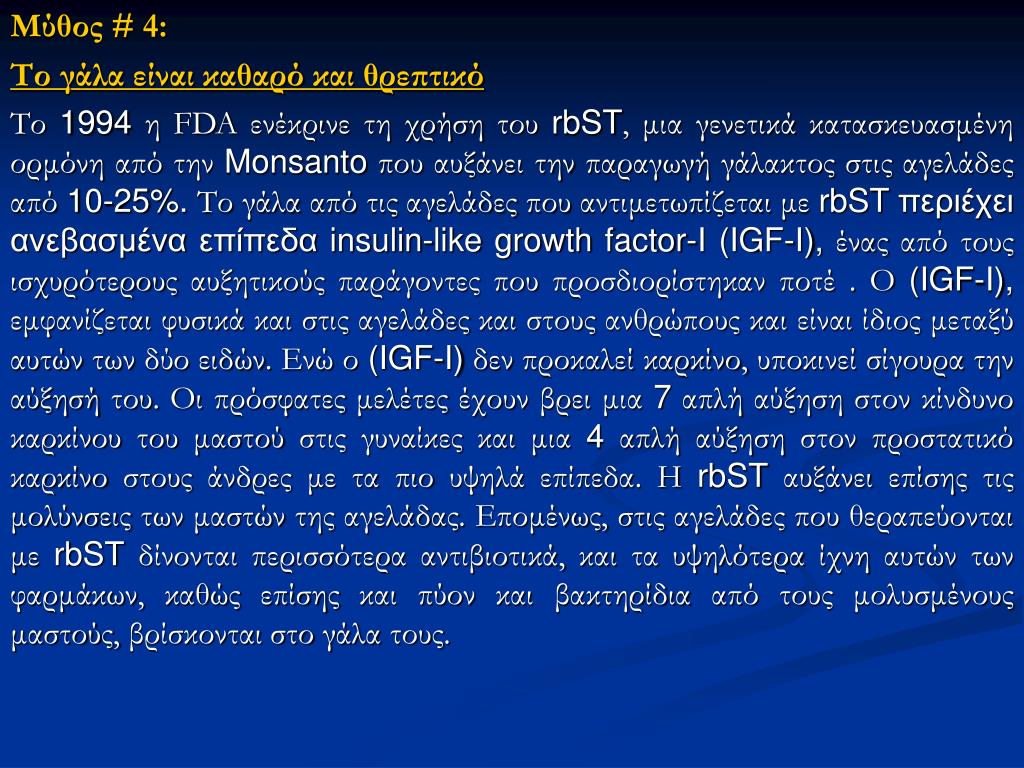 Μύθος # 4:

Το γάλα είναι καθαρό και θρεπτικό

Το 1994 η FDA ενέκρινε τη χρήση του rbST, μια γενετικά κατασκευασμένη ορμόνη από την Monsanto που αυξάνει την παραγωγή γάλακτος στις αγελάδες από 10-25%. Το γάλα από τις αγελάδες που αντιμετωπίζεται με rbST περιέχει ανεβασμένα επίπεδα insulin-like growth factor-I (IGF-I), ένας από τους ισχυρότερους αυξητικούς παράγοντες που προσδιορίστηκαν ποτέ . Ο (IGF-I), εμφανίζεται φυσικά και στις αγελάδες και στους ανθρώπους και είναι ίδιος μεταξύ αυτών των δύο ειδών. Ενώ ο (IGF-I) δεν προκαλεί καρκίνο, υποκινεί σίγουρα την αύξησή του. Οι πρόσφατες μελέτες έχουν βρει μια 7 απλή αύξηση στον κίνδυνο καρκίνου του μαστού στις γυναίκες και μια 4 απλή αύξηση στον προστατικό καρκίνο στους άνδρες με τα πιο υψηλά επίπεδα. Η rbST αυξάνει επίσης τις μολύνσεις των μαστών της αγελάδας. Επομένως, στις αγελάδες που θεραπεύονται με rbST δίνονται περισσότερα αντιβιοτικά, και τα υψηλότερα ίχνη αυτών των φαρμάκων, καθώς επίσης και πύον και βακτηρίδια από τους μολυσμένους μαστούς, βρίσκονται στο γάλα τους.